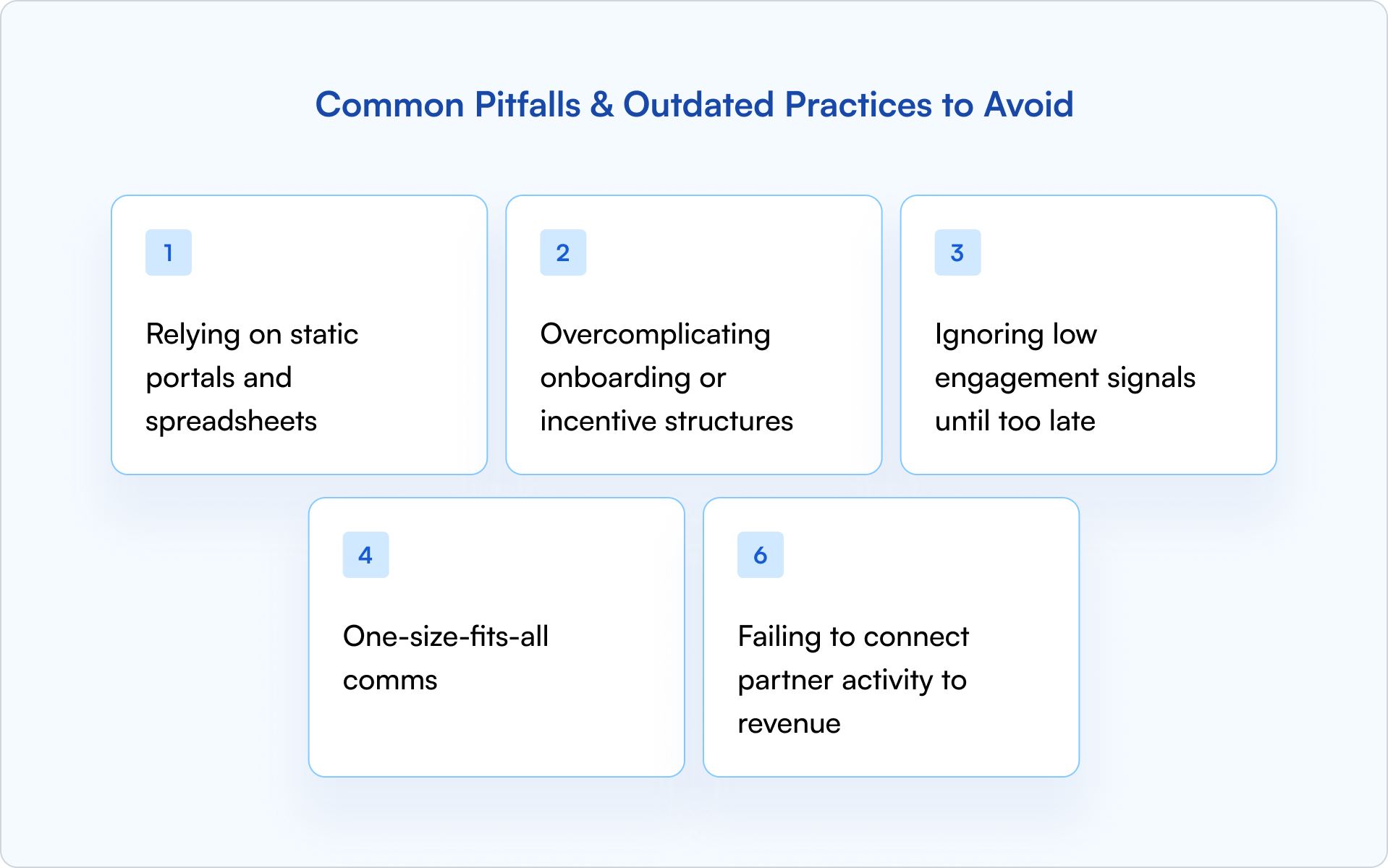 Common Pitfalls & Outdated Practices to Avoid

1

Relying on static portals and spreadsheets

2

Overcomplicating onboarding or incentive structures

3

Ignoring low engagement signals until too late

4

One-size-fits-all comms

6

Failing to connect partner activity to revenue